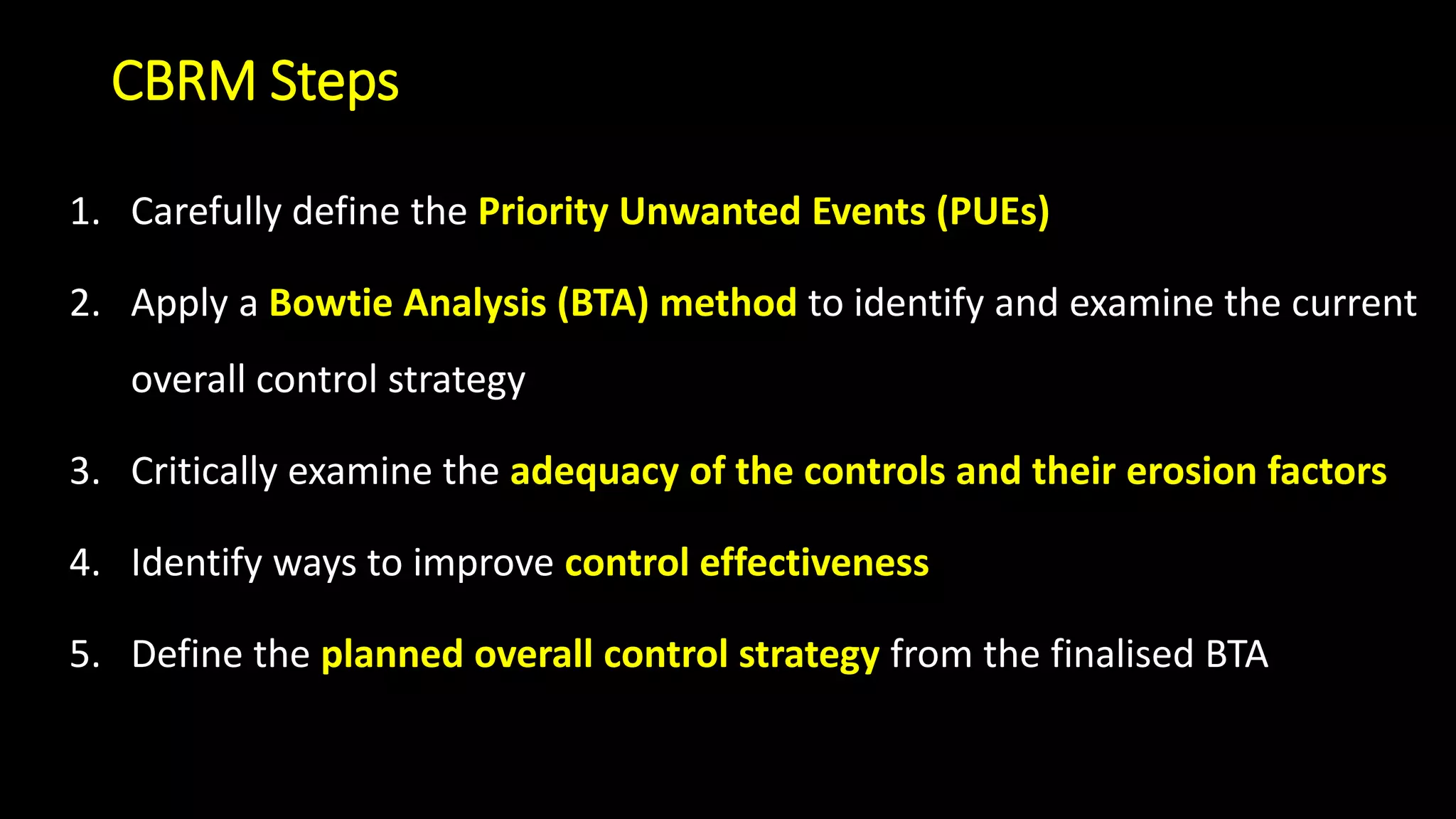 CBRM Steps

1. Carefully define the Priority Unwanted Events (PUEs)

2. Apply a Bowtie Analysis (BTA) method to identify and examine the current overall control strategy

3. Critically examine the adequacy of the controls and their erosion factors

4. Identify ways to improve control effectiveness

5. Define the planned overall control strategy from the finalised BTA